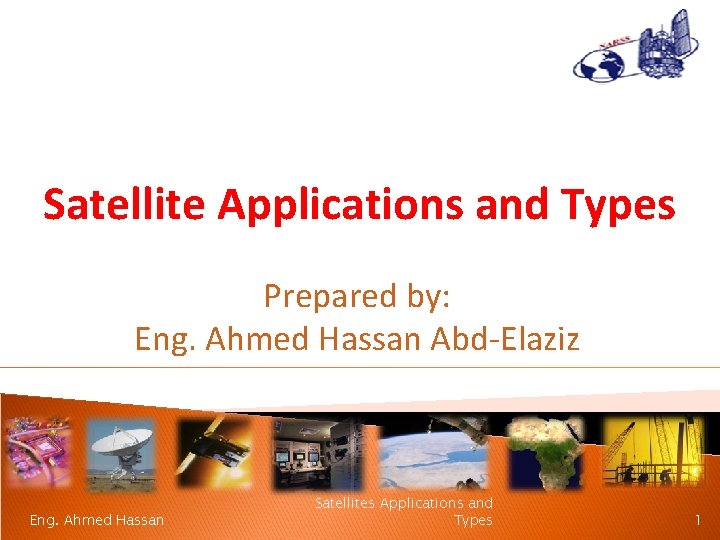 NARSS

Satellite Applications and Types

Prepared by:
Eng. Ahmed Hassan Abd-Elaziz

Eng. Ahmed Hassan

Satellites Applications and Types

1